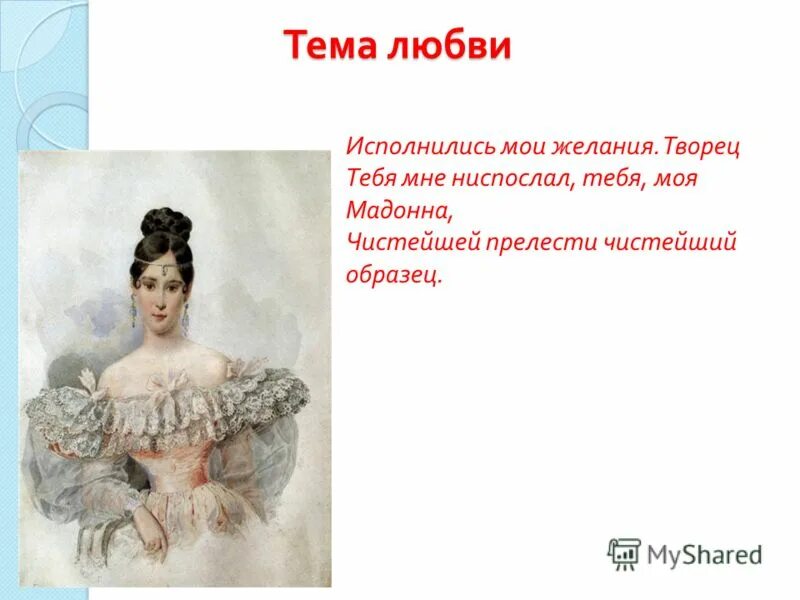 Тема любви

Исполнились мои желания. Творец
Тебя мне ниспослал, тебя, моя Мадонна,
Чистейшей прелести чистейший образец.

MyShared